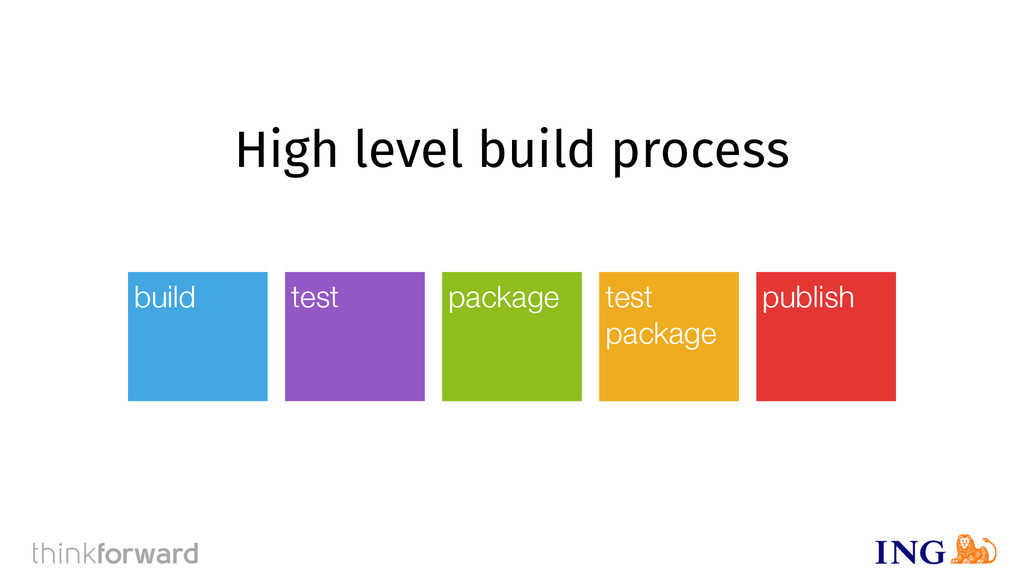 High level build process

build

test

package

test package

publish

thinkforward

ING